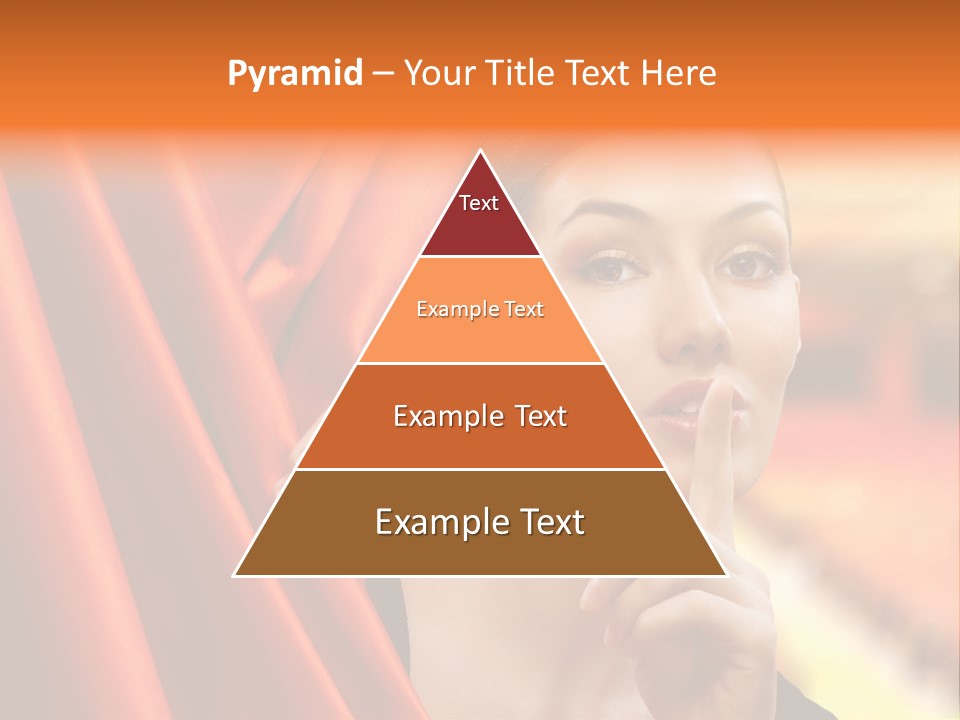 Pyramid – Your Title Text Here

Text

Example Text

Example Text

Example Text